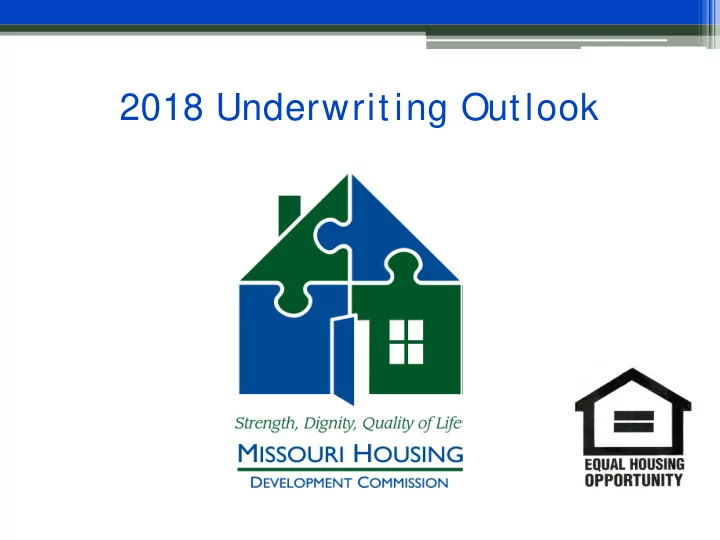 2018 Underwriting Outlook

Strength, Dignity, Quality of Life

MISSOURI HOUSING
DEVELOPMENT COMMISSION

EQUAL HOUSING
OPPORTUNITY